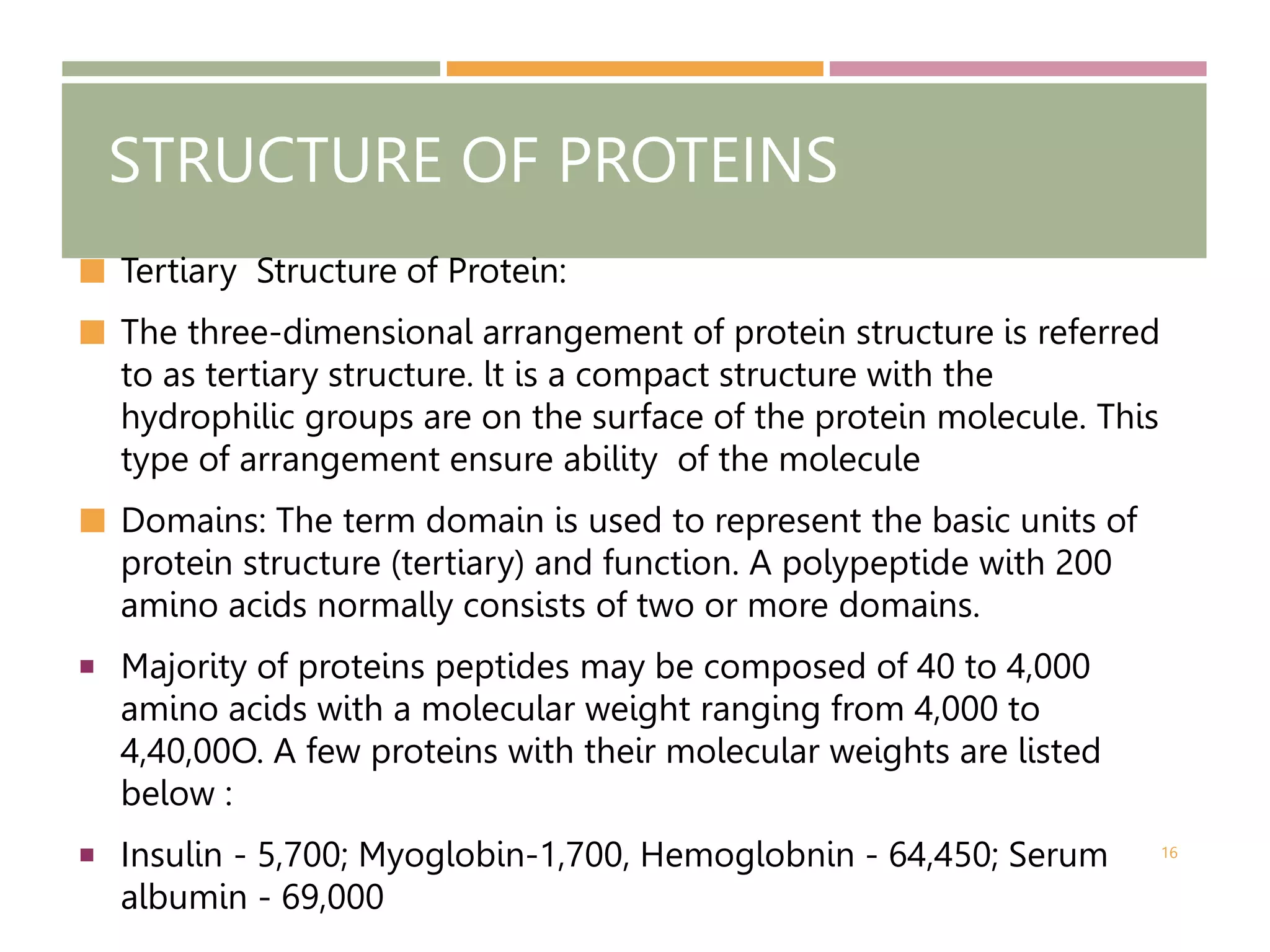 STRUCTURE OF PROTEINS

Tertiary Structure of Protein:

The three-dimensional arrangement of protein structure is referred to as tertiary structure. lt is a compact structure with the hydrophilic groups are on the surface of the protein molecule. This type of arrangement ensure ability of the molecule

Domains: The term domain is used to represent the basic units of protein structure (tertiary) and function. A polypeptide with 200 amino acids normally consists of two or more domains.

Majority of proteins peptides may be composed of 40 to 4,000 amino acids with a molecular weight ranging from 4,000 to 4,40,00O. A few proteins with their molecular weights are listed below :

Insulin - 5,700; Myoglobin-1,700, Hemoglobnin - 64,450; Serum albumin - 69,000

16